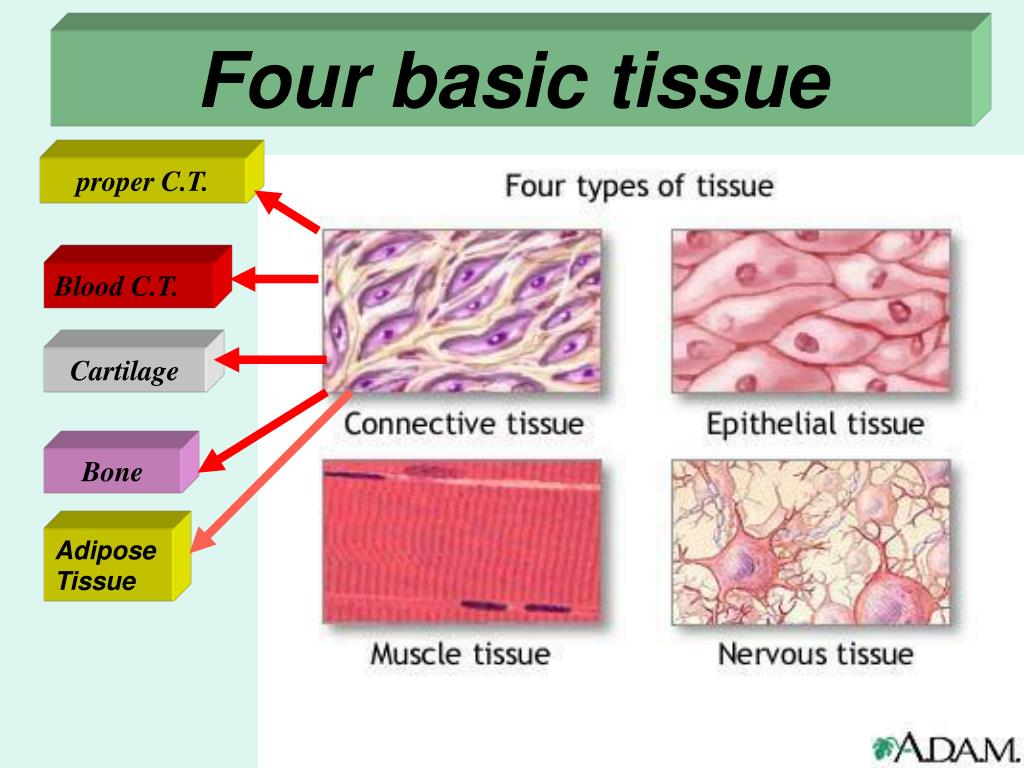 Four basic tissue

proper C.T.

Blood C.T.

Cartilage

Bone

Adipose Tissue

Four types of tissue

Connective tissue

Epithelial tissue

Muscle tissue

Nervous tissue

A.D.A.M.